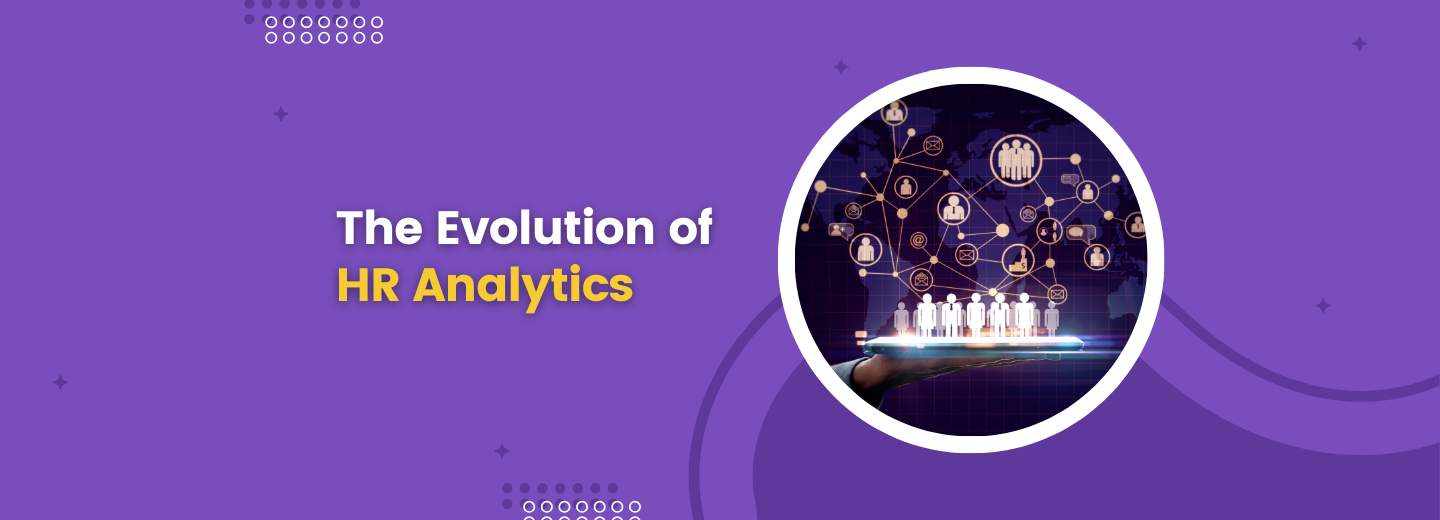 The Evolution of
HR Analytics